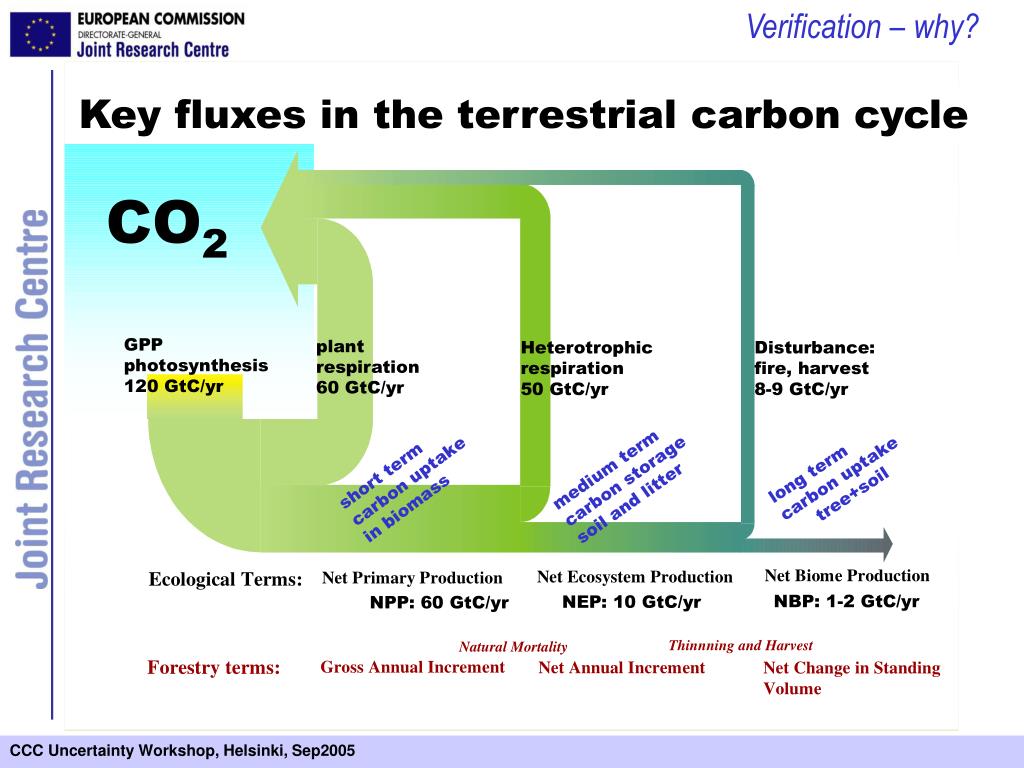 EUROPEAN COMMISSION
DIRECTORATE-GENERAL
Joint Research Centre

Verification – why?

Joint Research Centre

Key fluxes in the terrestrial carbon cycle

$CO_2$

GPP photosynthesis 120 GtC/yr

plant respiration 60 GtC/yr

Heterotrophic respiration 50 GtC/yr

Disturbance: fire, harvest 8-9 GtC/yr

short term carbon uptake in biomass

medium term carbon storage soil and litter

long term carbon uptake tree+soil

Ecological Terms:

Net Primary Production
NPP: 60 GtC/yr

Net Ecosystem Production
NEP: 10 GtC/yr

Net Biome Production
NBP: 1-2 GtC/yr

Natural Mortality

Thinnning and Harvest

Forestry terms:

Gross Annual Increment

Net Annual Increment

Net Change in Standing Volume

CCC Uncertainty Workshop, Helsinki, Sep2005